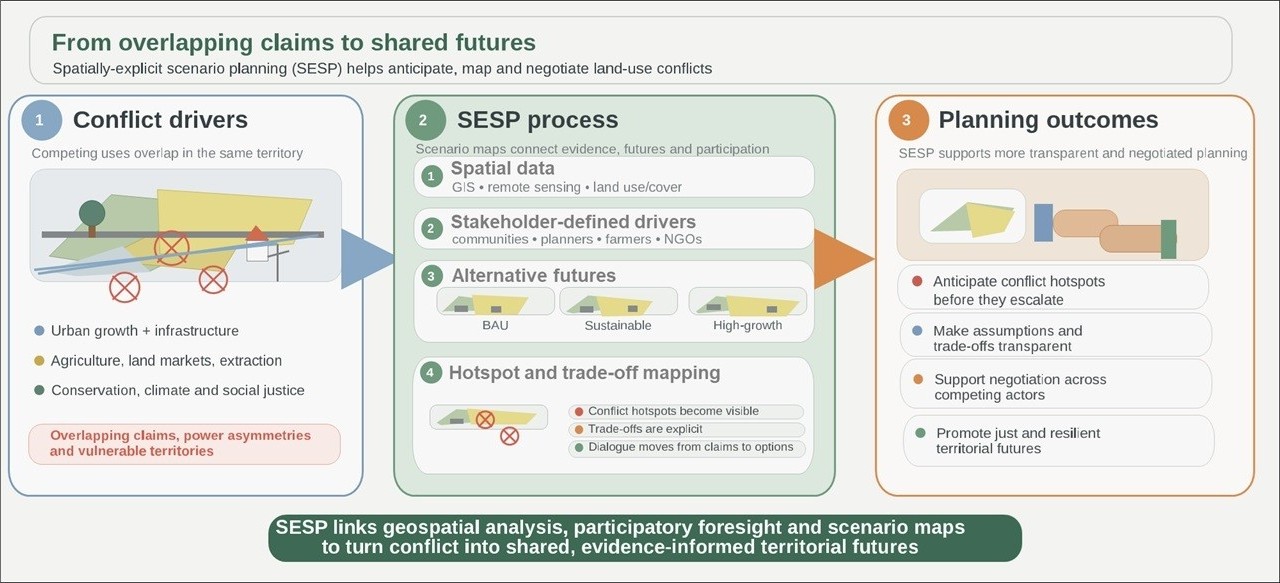 From overlapping claims to shared futures

Spatially-explicit scenario planning (SESP) helps anticipate, map and negotiate land-use conflicts

1 Conflict drivers

Competing uses overlap in the same territory

Urban growth + infrastructure

Agriculture, land markets, extraction

Conservation, climate and social justice

Overlapping claims, power asymmetries and vulnerable territories

2 SESP process

Scenario maps connect evidence, futures and participation

1 Spatial data
GIS • remote sensing • land use/cover

2 Stakeholder-defined drivers
communities • planners • farmers • NGOs

3 Alternative futures
BAU
Sustainable
High-growth

4 Hotspot and trade-off mapping
Conflict hotspots become visible
Trade-offs are explicit
Dialogue moves from claims to options

3 Planning outcomes

SESP supports more transparent and negotiated planning

Anticipate conflict hotspots before they escalate

Make assumptions and trade-offs transparent

Support negotiation across competing actors

Promote just and resilient territorial futures

SESP links geospatial analysis, participatory foresight and scenario maps to turn conflict into shared, evidence-informed territorial futures